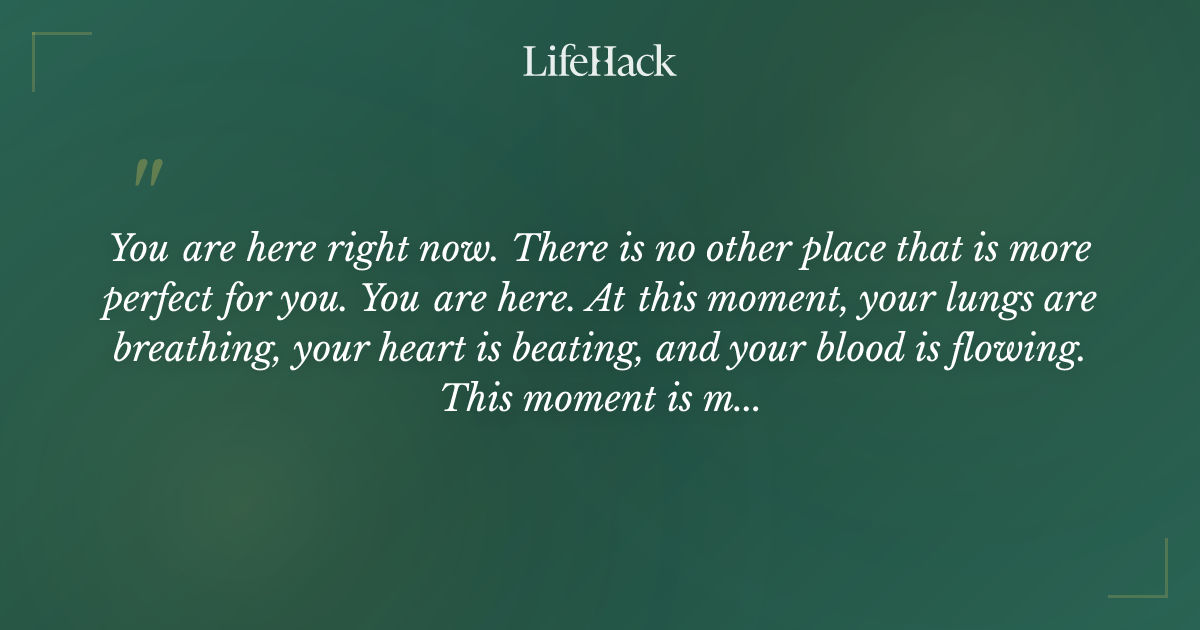 LifeHack

"

You are here right now. There is no other place that is more perfect for you. You are here. At this moment, your lungs are breathing, your heart is beating, and your blood is flowing. This moment is m...